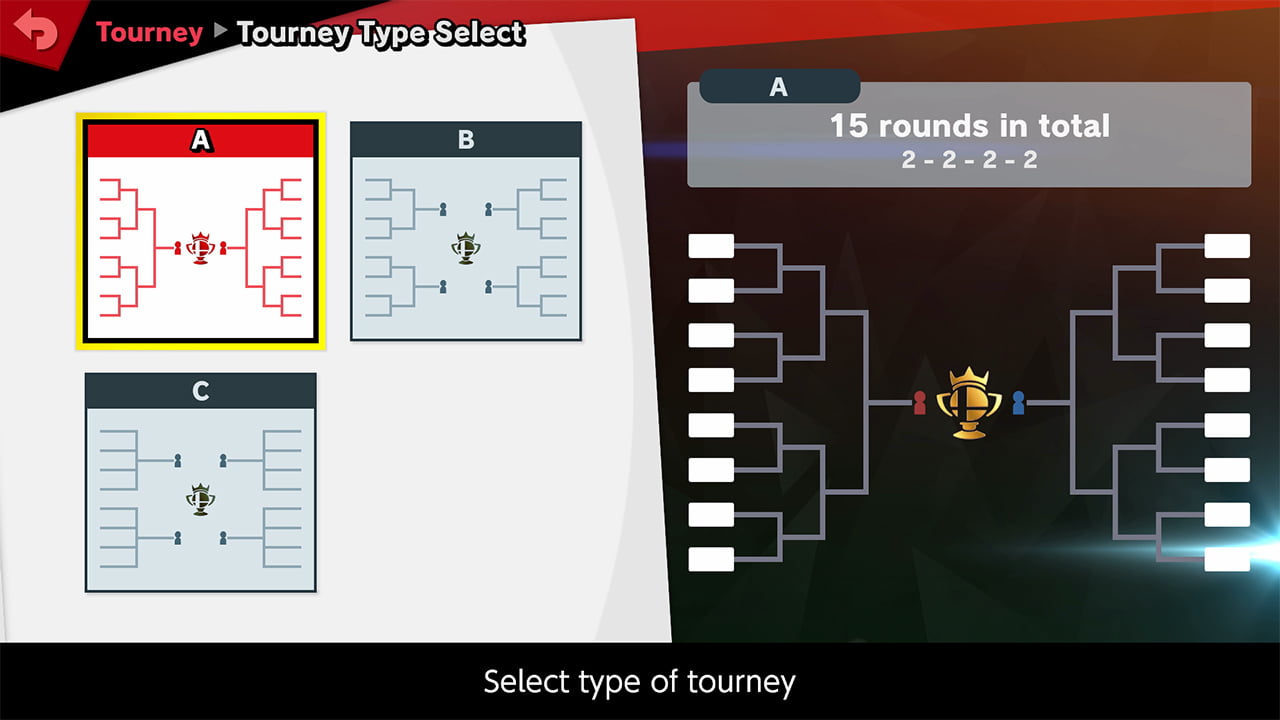 Tourney ▶ Tourney Type Select

A

B

C

A

15 rounds in total

2 - 2 - 2 - 2

Select type of tourney